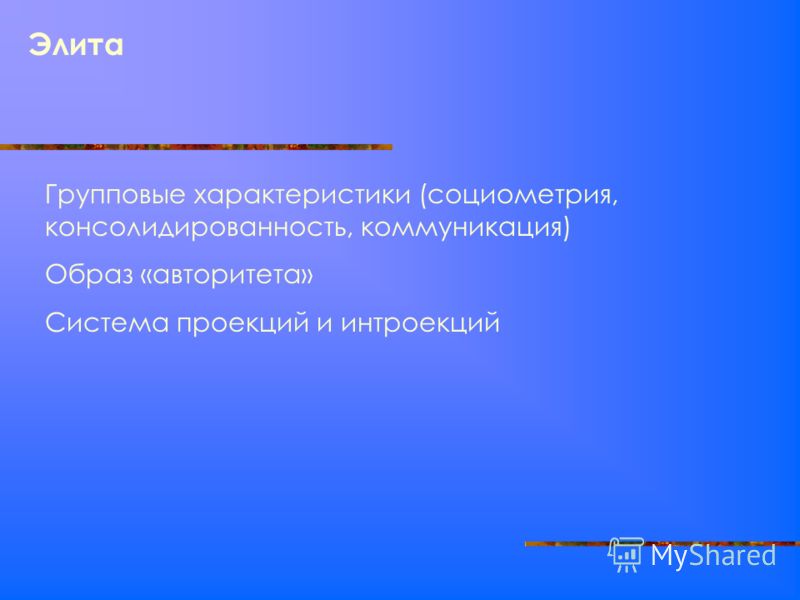 Элита

Групповые характеристики (социометрия, консолидированность, коммуникация)

Образ «авторитета»

Система проекций и интроекций

MyShared